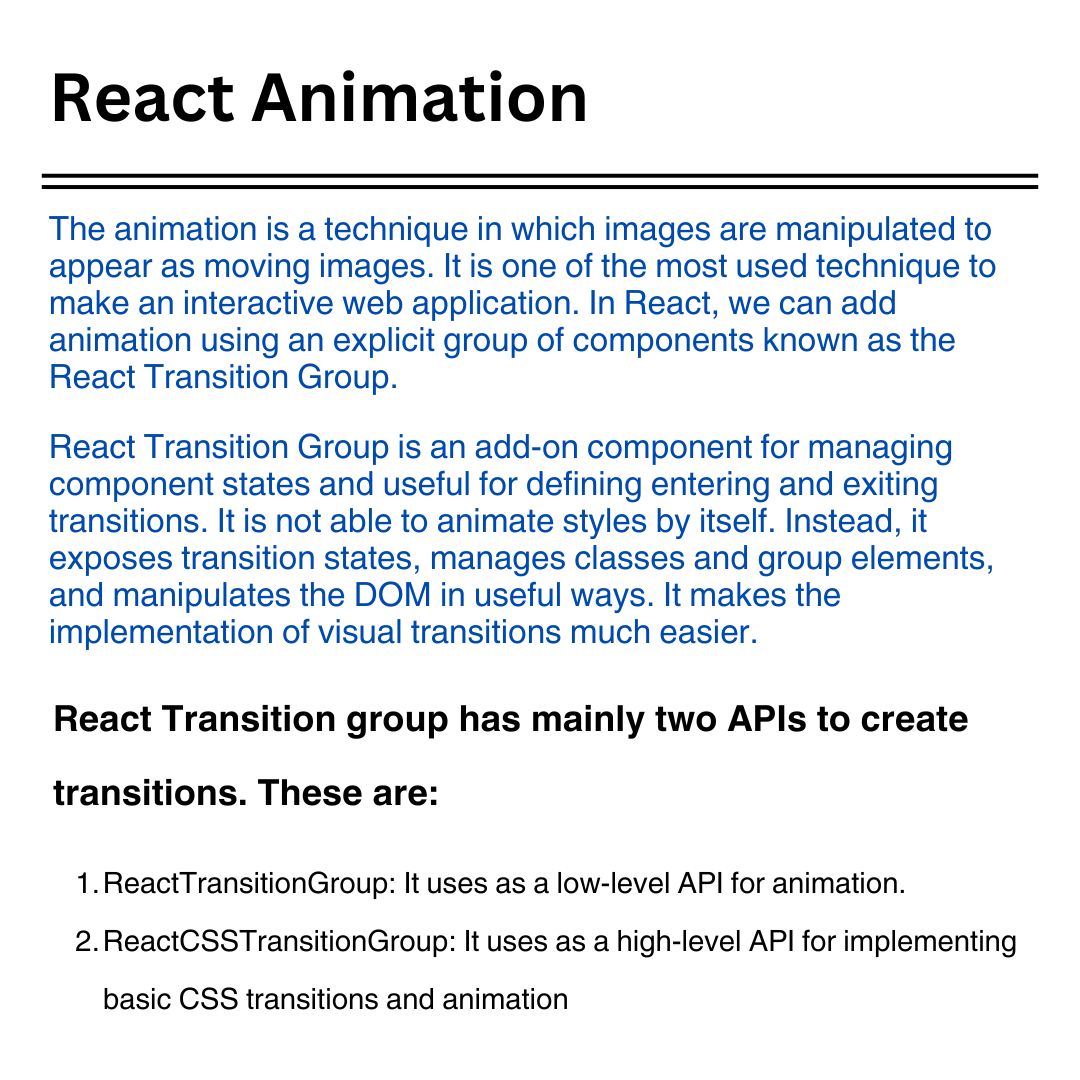 React Animation

The animation is a technique in which images are manipulated to appear as moving images. It is one of the most used technique to make an interactive web application. In React, we can add animation using an explicit group of components known as the React Transition Group.

React Transition Group is an add-on component for managing component states and useful for defining entering and exiting transitions. It is not able to animate styles by itself. Instead, it exposes transition states, manages classes and group elements, and manipulates the DOM in useful ways. It makes the implementation of visual transitions much easier.

React Transition group has mainly two APIs to create transitions. These are:

1. ReactTransitionGroup: It uses as a low-level API for animation.
2. ReactCSSTransitionGroup: It uses as a high-level API for implementing basic CSS transitions and animation